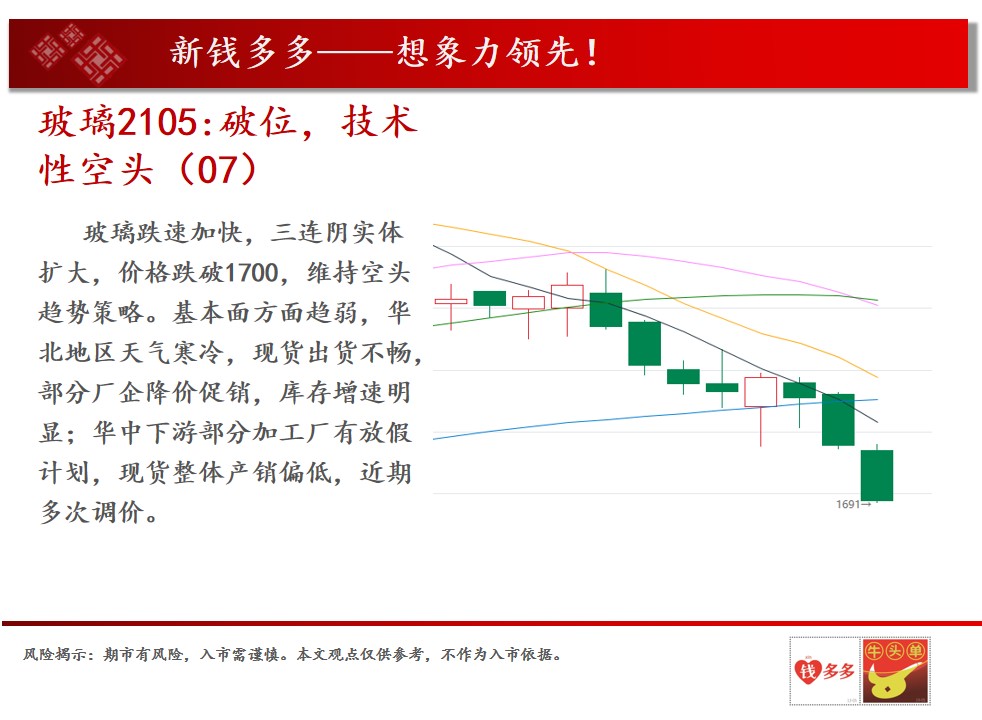 新钱多多——想象力领先！

玻璃2105:破位，技术性空头（07）

玻璃跌速加快，三连阴实体扩大，价格跌破1700，维持空头趋势策略。基本面方面趋弱，华北地区天气寒冷，现货出货不畅，部分厂企降价促销，库存增速明显；华中下游部分加工厂有放假计划，现货整体产销偏低，近期多次调价。

1691→

风险揭示：期市有风险，入市需谨慎。本文观点仅供参考，不作为入市依据。

钱多多

牛头单